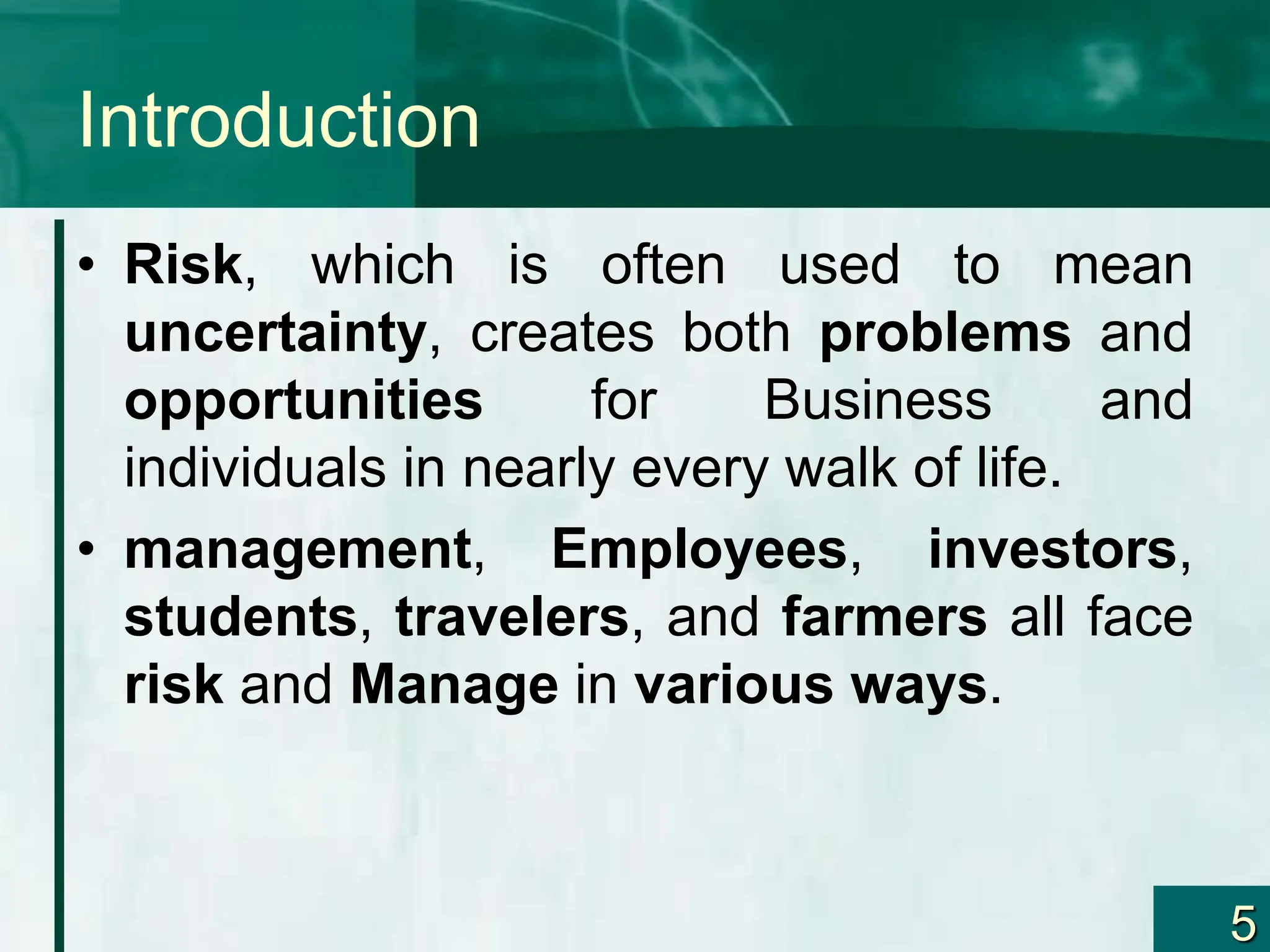 Introduction

• Risk, which is often used to mean uncertainty, creates both problems and opportunities for Business and individuals in nearly every walk of life.

• management, Employees, investors, students, travelers, and farmers all face risk and Manage in various ways.

5